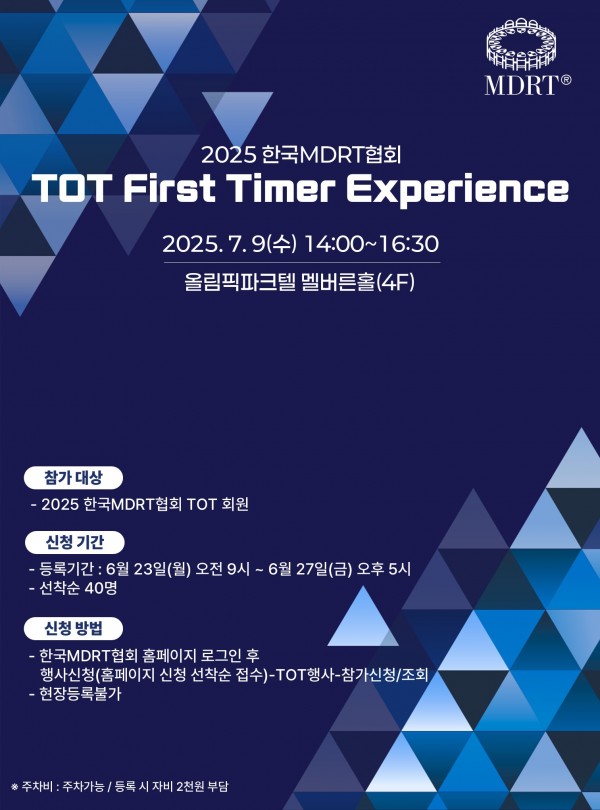 MDRT®

2025 한국MDRT협회

TOT First Timer Experience

2025. 7. 9(수) 14:00~16:30

올림픽파크텔 멜버른홀(4F)

참가 대상

- 2025 한국MDRT협회 TOT 회원

신청 기간

- 등록기간 : 6월 23일(월) 오전 9시 ~ 6월 27일(금) 오후 5시
- 선착순 40명

신청 방법

- 한국MDRT협회 홈페이지 로그인 후 행사신청(홈페이지 신청 선착순 접수)-TOT행사-참가신청/조회
- 현장등록불가

※ 주차비 : 주차가능 / 등록 시 자비 2천원 부담